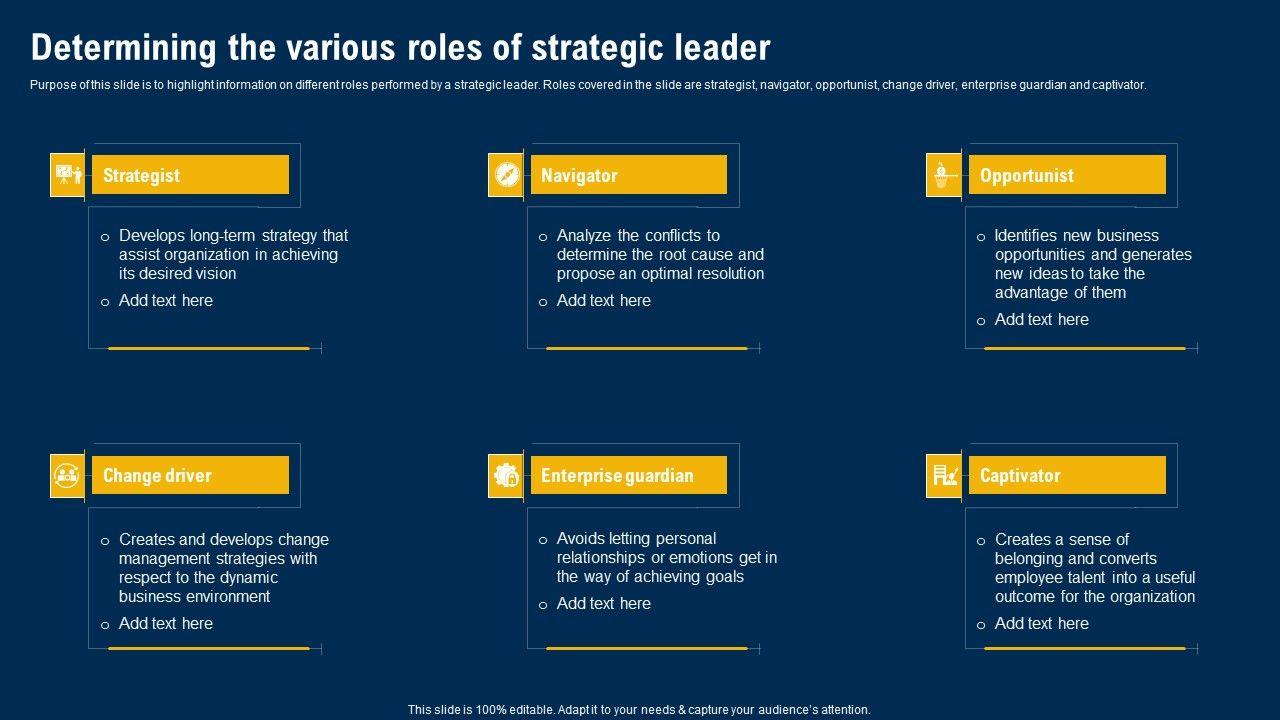 Determining the various roles of strategic leader

Purpose of this slide is to highlight information on different roles performed by a strategic leader. Roles covered in the slide are strategist, navigator, opportunist, change driver, enterprise guardian and captivator.

Strategist

o Develops long-term strategy that assist organization in achieving its desired vision
o Add text here

Navigator

o Analyze the conflicts to determine the root cause and propose an optimal resolution
o Add text here

Opportunist

o Identifies new business opportunities and generates new ideas to take the advantage of them
o Add text here

Change driver

o Creates and develops change management strategies with respect to the dynamic business environment
o Add text here

Enterprise guardian

o Avoids letting personal relationships or emotions get in the way of achieving goals
o Add text here

Captivator

o Creates a sense of belonging and converts employee talent into a useful outcome for the organization
o Add text here

This slide is 100% editable. Adapt it to your needs & capture your audience's attention.